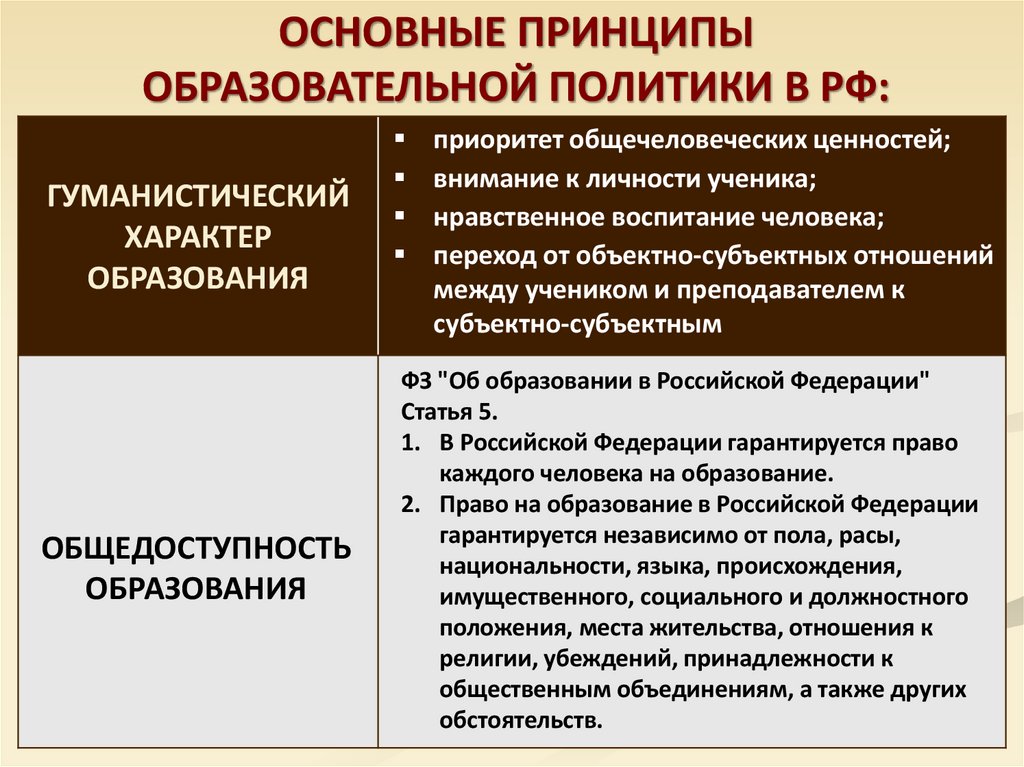 ОСНОВНЫЕ ПРИНЦИПЫ ОБРАЗОВАТЕЛЬНОЙ ПОЛИТИКИ В РФ:

| ГУМАНИСТИЧЕСКИЙ ХАРАКТЕР ОБРАЗОВАНИЯ | ▪ приоритет общечеловеческих ценностей; ▪ внимание к личности ученика; ▪ нравственное воспитание человека; ▪ переход от объектно-субъектных отношений между учеником и преподавателем к субъектно-субъектным |
|---|---|
| ОБЩЕДОСТУПНОСТЬ ОБРАЗОВАНИЯ | ФЗ "Об образовании в Российской Федерации" Статья 5. 1. В Российской Федерации гарантируется право каждого человека на образование. 2. Право на образование в Российской Федерации гарантируется независимо от пола, расы, национальности, языка, происхождения, имущественного, социального и должностного положения, места жительства, отношения к религии, убеждений, принадлежности к общественным объединениям, а также других обстоятельств. |